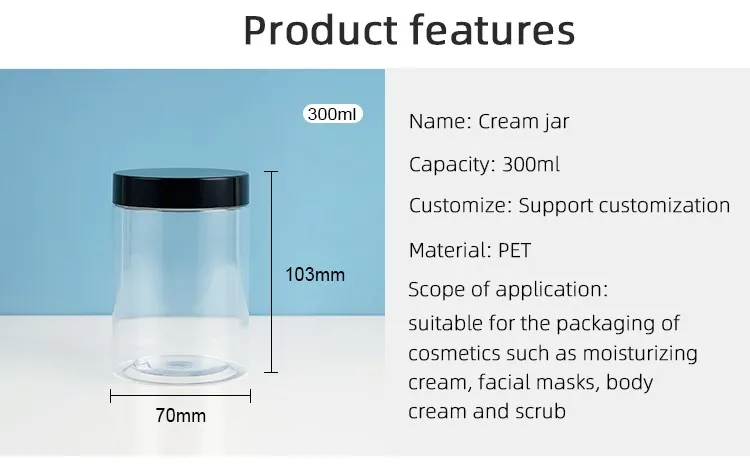 Product features

300ml

103mm

70mm

Name: Cream jar

Capacity: 300ml

Customize: Support customization

Material: PET

Scope of application:

suitable for the packaging of cosmetics such as moisturizing cream, facial masks, body cream and scrub